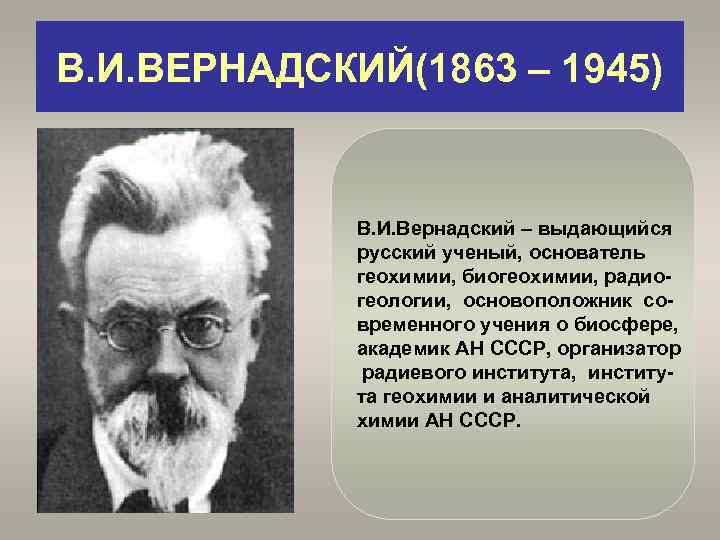 В.И.ВЕРНАДСКИЙ(1863 – 1945)

В.И.Вернадский – выдающийся русский ученый, основатель геохимии, биогеохимии, радиогеологии, основоположник современного учения о биосфере, академик АН СССР, организатор радиевого института, института геохимии и аналитической химии АН СССР.